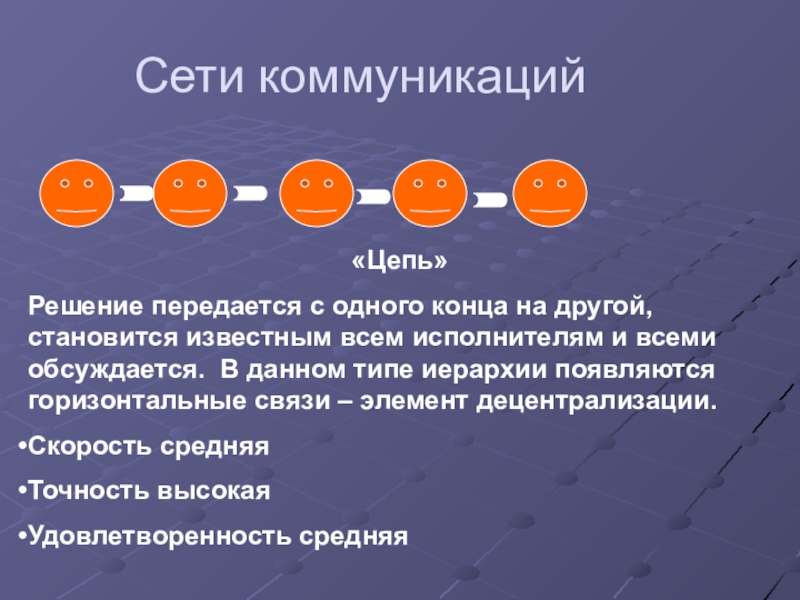 Сети коммуникаций

«Цепь»

Решение передается с одного конца на другой, становится известным всем исполнителям и всеми обсуждается. В данном типе иерархии появляются горизонтальные связи – элемент децентрализации.

•Скорость средняя

•Точность высокая

•Удовлетворенность средняя